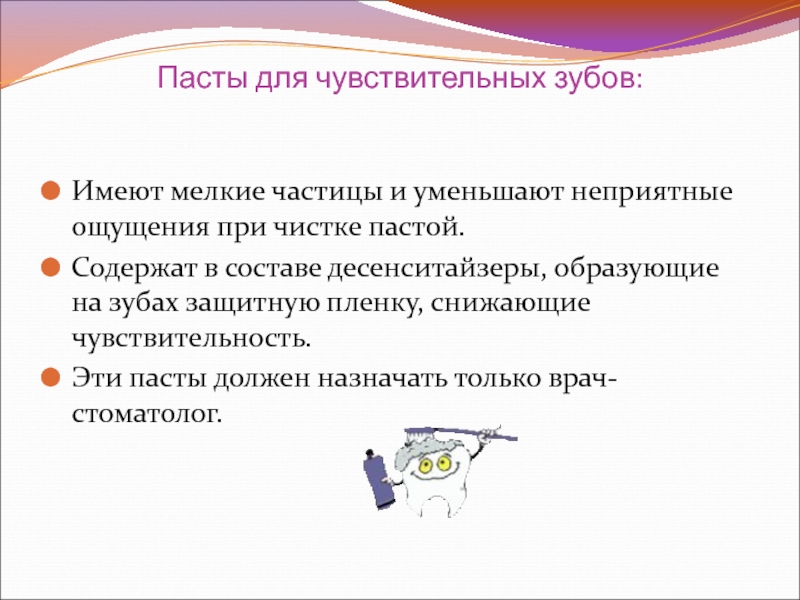 Пасты для чувствительных зубов:

Имеют мелкие частицы и уменьшают неприятные ощущения при чистке пастой.

Содержат в составе десенситайзеры, образующие на зубах защитную пленку, снижающие чувствительность.

Эти пасты должен назначать только врач-стоматолог.